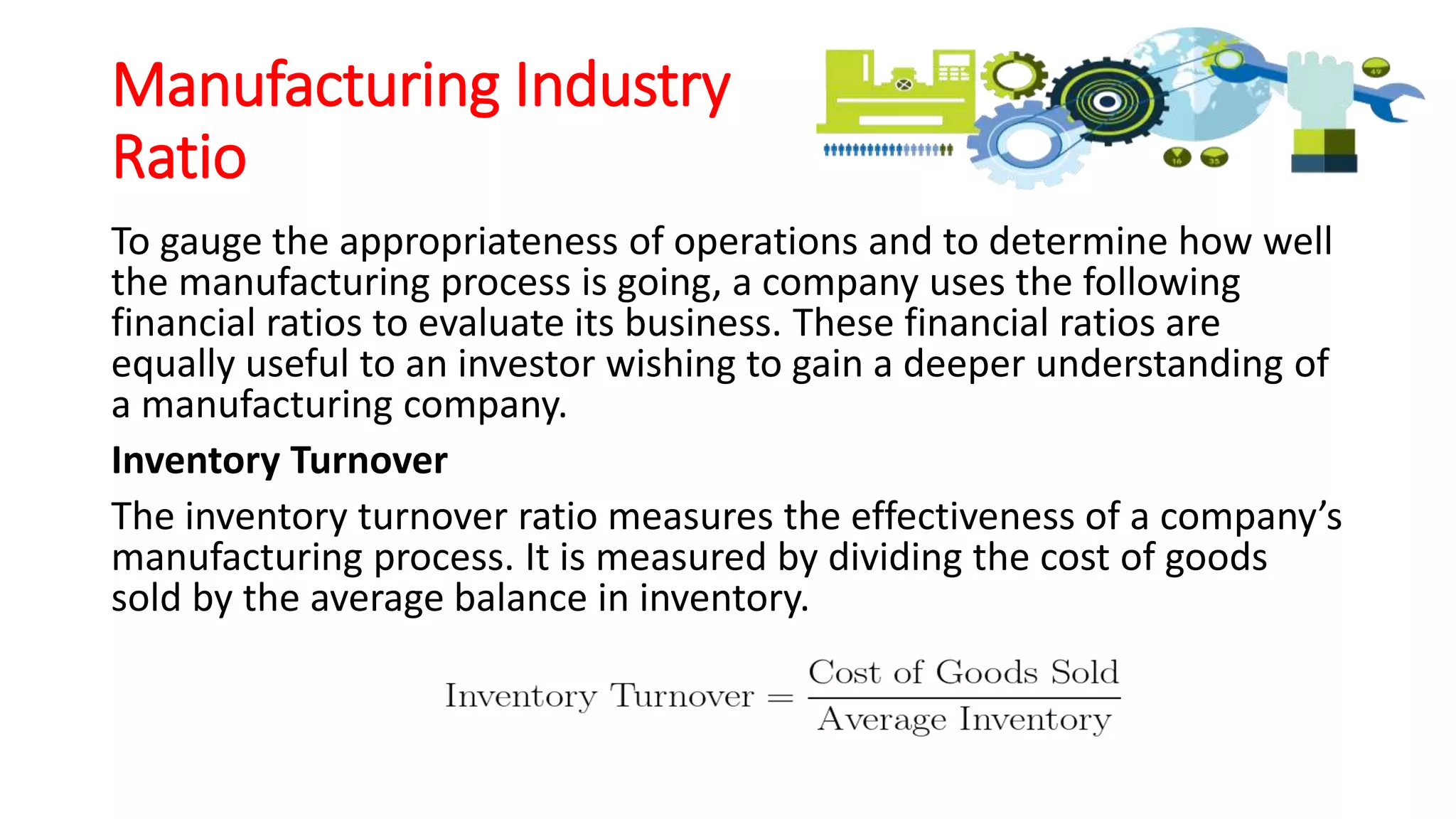 Manufacturing Industry Ratio

To gauge the appropriateness of operations and to determine how well the manufacturing process is going, a company uses the following financial ratios to evaluate its business. These financial ratios are equally useful to an investor wishing to gain a deeper understanding of a manufacturing company.

Inventory Turnover

The inventory turnover ratio measures the effectiveness of a company's manufacturing process. It is measured by dividing the cost of goods sold by the average balance in inventory.

$\text{Inventory Turnover} = \frac{\text{Cost of Goods Sold}}{\text{Average Inventory}}$